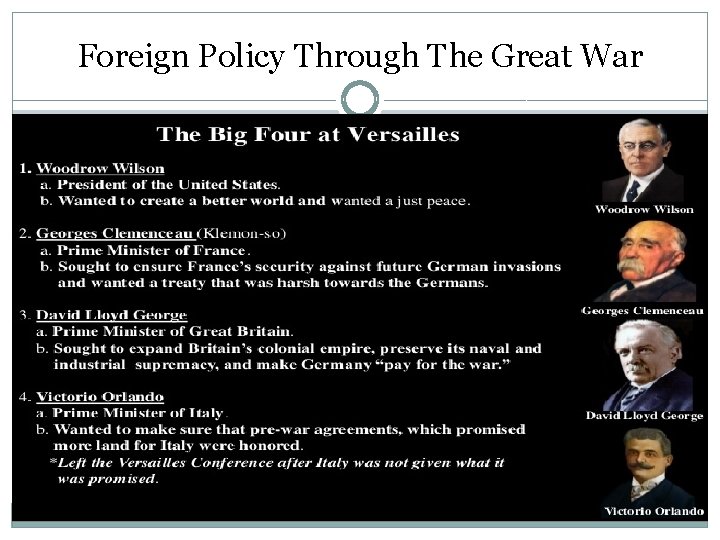 Foreign Policy Through The Great War

The Big Four at Versailles

1. Woodrow Wilson
a. President of the United States.
b. Wanted to create a better world and wanted a just peace.

2. Georges Clemenceau (Klemon-so)
a. Prime Minister of France.
b. Sought to ensure France's security against future German invasions and wanted a treaty that was harsh towards the Germans.

3. David Lloyd George
a. Prime Minister of Great Britain.
b. Sought to expand Britain's colonial empire, preserve its naval and industrial supremacy, and make Germany "pay for the war."

4. Victorio Orlando
a. Prime Minister of Italy.
b. Wanted to make sure that pre-war agreements, which promised more land for Italy were honored.
*Left the Versailles Conference after Italy was not given what it was promised.

Woodrow Wilson

Georges Clemenceau

David Lloyd George

Victorio Orlando